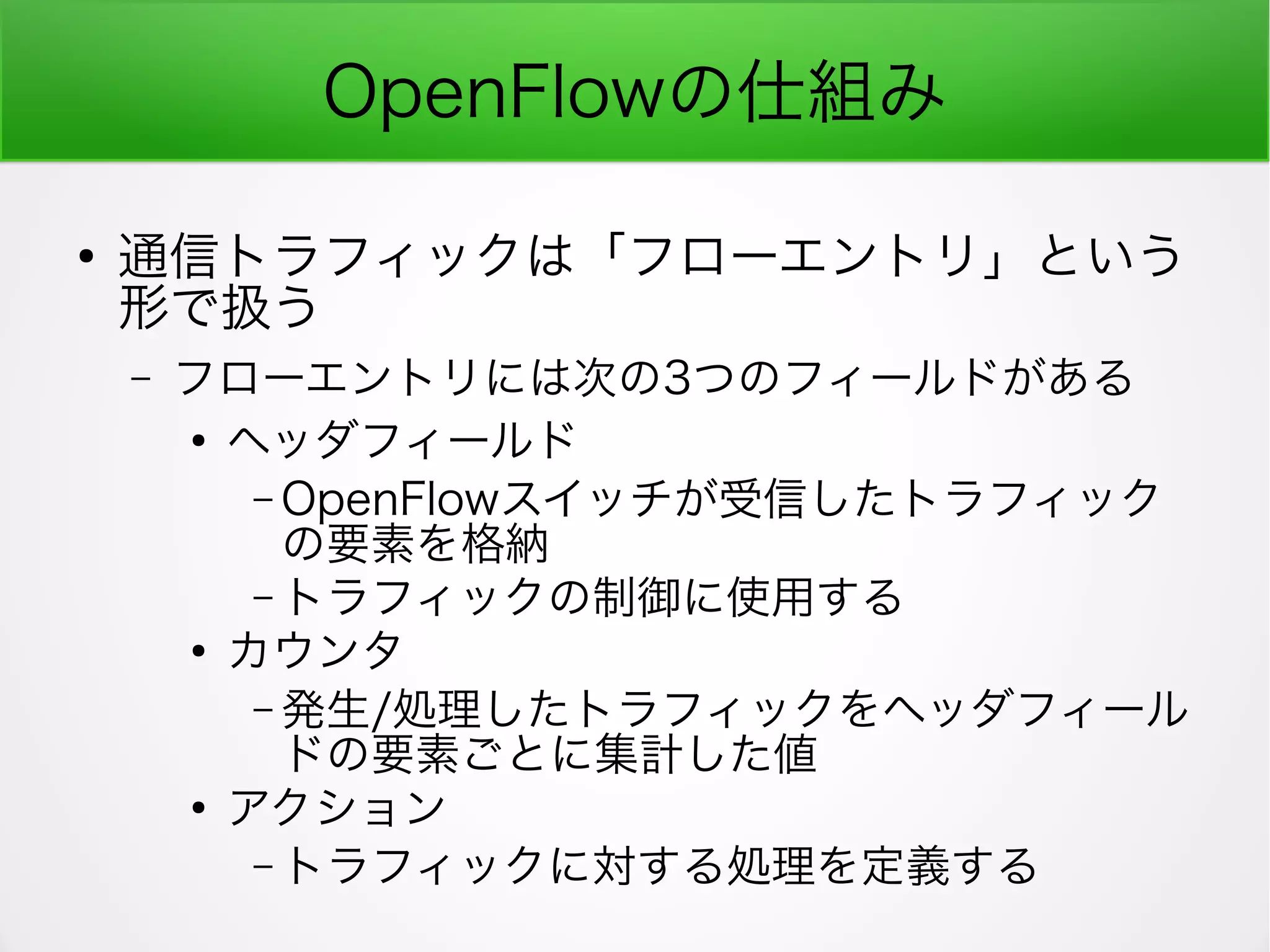 OpenFlowの仕組み

• 通信トラフィックは「フローエントリ」という形で扱う

– フローエントリには次の3つのフィールドがある

• ヘッダフィールド

– OpenFlowスイッチが受信したトラフィックの要素を格納

– トラフィックの制御に使用する

• カウンタ

– 発生/処理したトラフィックをヘッダフィールドの要素ごとに集計した値

• アクション

– トラフィックに対する処理を定義する